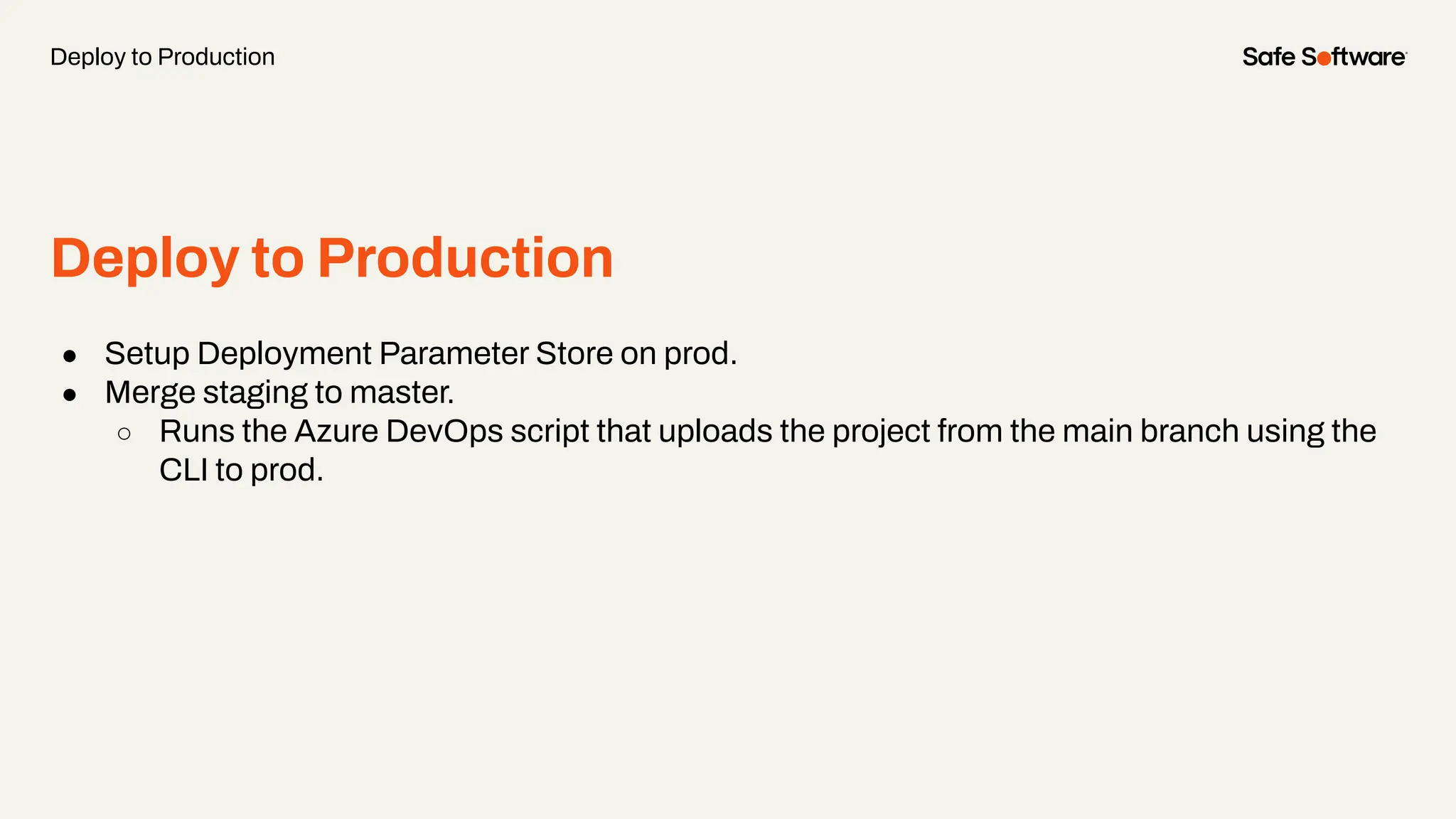 Deploy to Production

Safe Software

Deploy to Production

- Setup Deployment Parameter Store on prod.
- Merge staging to master.
  - Runs the Azure DevOps script that uploads the project from the main branch using the CLI to prod.